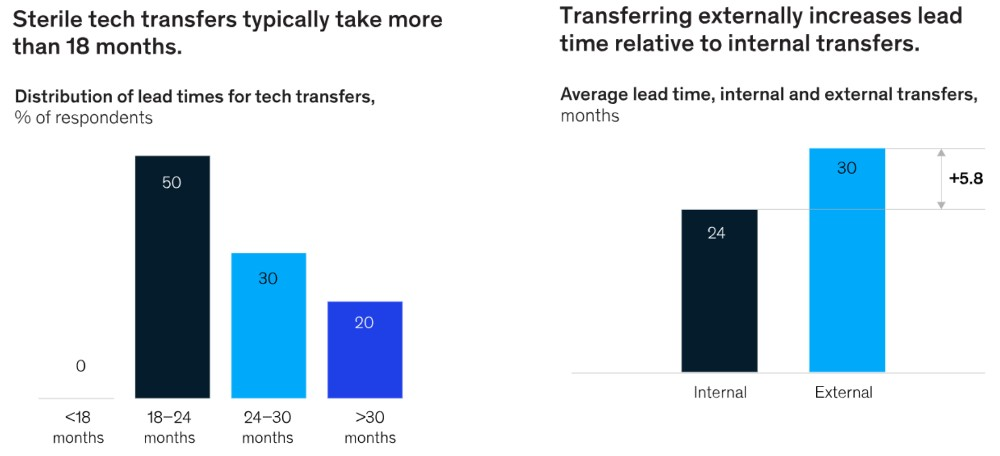 Sterile tech transfers typically take more than 18 months.

Distribution of lead times for tech transfers, % of respondents

0

50

30

20

<18 months

18–24 months

24–30 months

>30 months

Transferring externally increases lead time relative to internal transfers.

Average lead time, internal and external transfers, months

24

30

+5.8

Internal

External